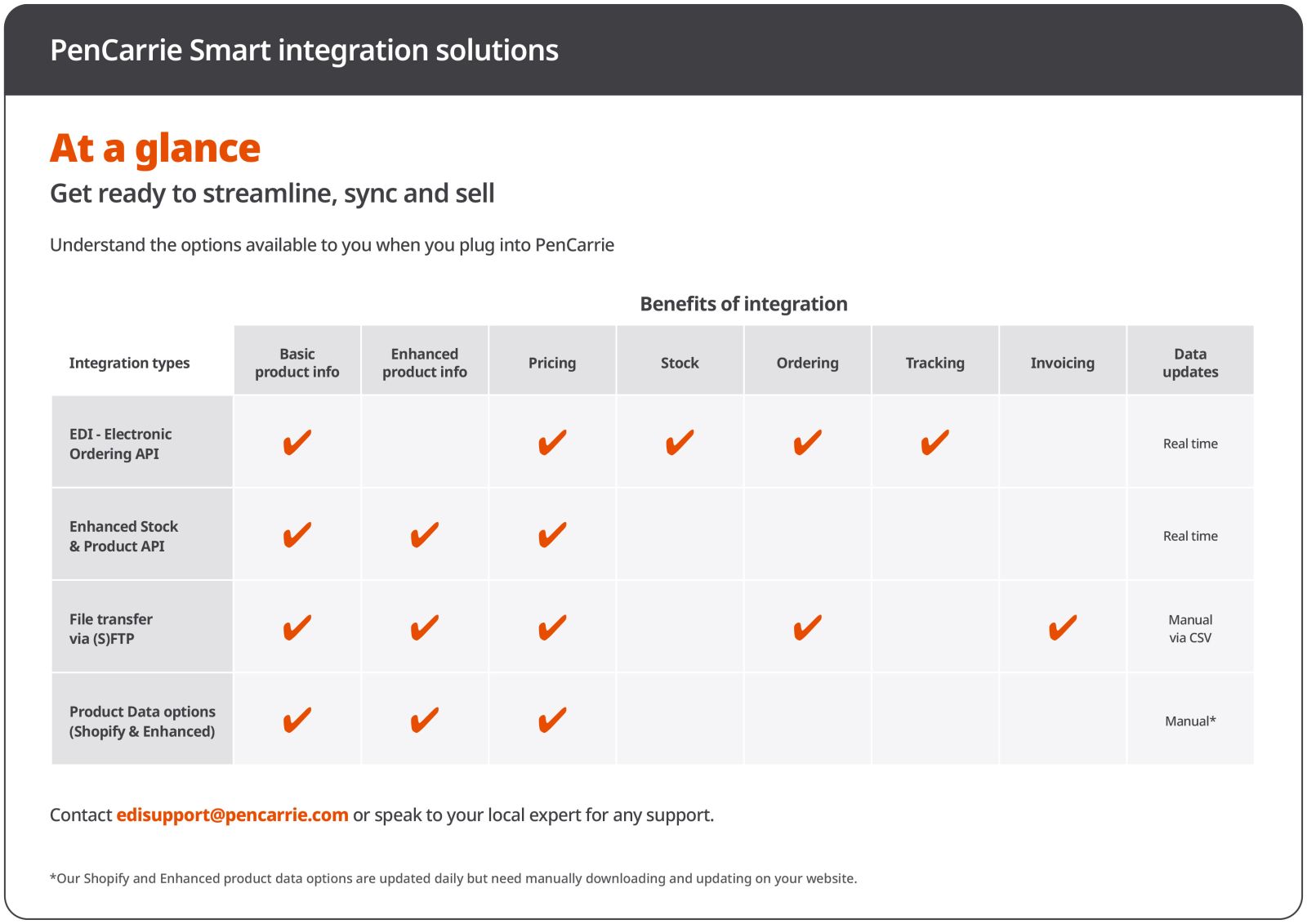 PenCarrie Smart integration solutions

At a glance
Get ready to streamline, sync and sell

Understand the options available to you when you plug into PenCarrie

Benefits of integration

| Integration types | Basic product info | Enhanced product info | Pricing | Stock | Ordering | Tracking | Invoicing | Data updates |
|---|---|---|---|---|---|---|---|---|
| EDI - Electronic Ordering API | ✔ | | ✔ | ✔ | ✔ | ✔ | | Real time |
| Enhanced Stock & Product API | ✔ | ✔ | ✔ | | | | | Real time |
| File transfer via (S)FTP | ✔ | ✔ | ✔ | | ✔ | | ✔ | Manual via CSV |
| Product Data options (Shopify & Enhanced) | ✔ | ✔ | ✔ | | | | | Manual* |

Contact edisupport@pencarrie.com or speak to your local expert for any support.

*Our Shopify and Enhanced product data options are updated daily but need manually downloading and updating on your website.